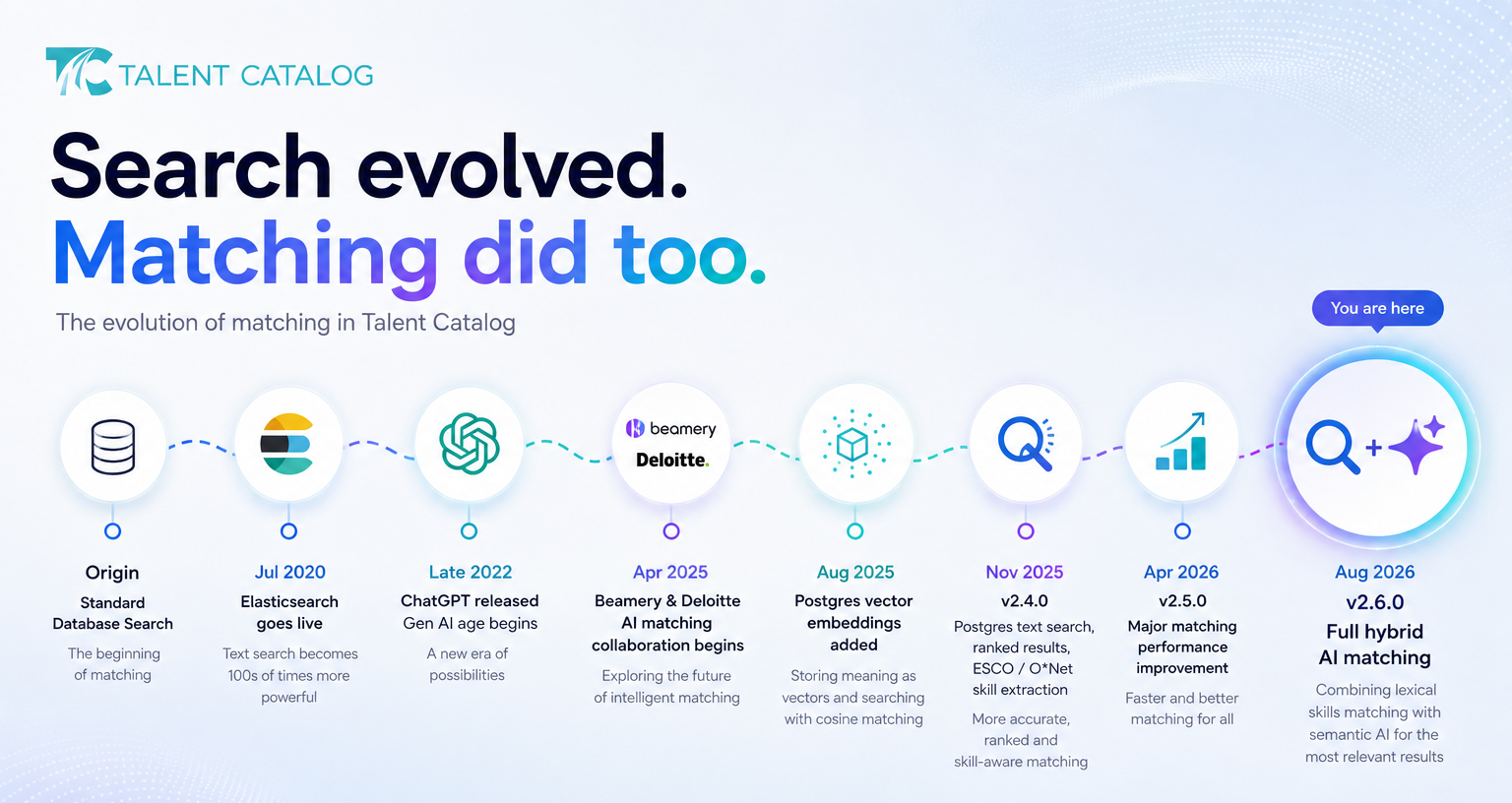 TALENT CATALOG

Search evolved.
Matching did too.

The evolution of matching in Talent Catalog

You are here

beamery
Deloitte.

Origin
Standard Database Search
The beginning of matching

Jul 2020
Elasticsearch goes live
Text search becomes 100s of times more powerful

Late 2022
ChatGPT released
Gen AI age begins
A new era of possibilities

Apr 2025
Beamery & Deloitte AI matching collaboration begins
Exploring the future of intelligent matching

Aug 2025
Postgres vector embeddings added
Storing meaning as vectors and searching with cosine matching

Nov 2025
v2.4.0
Postgres text search, ranked results, ESCO / O*Net skill extraction
More accurate, ranked and skill-aware matching

Apr 2026
v2.5.0
Major matching performance improvement
Faster and better matching for all

Aug 2026
v2.6.0
Full hybrid AI matching
Combining lexical skills matching with semantic AI for the most relevant results